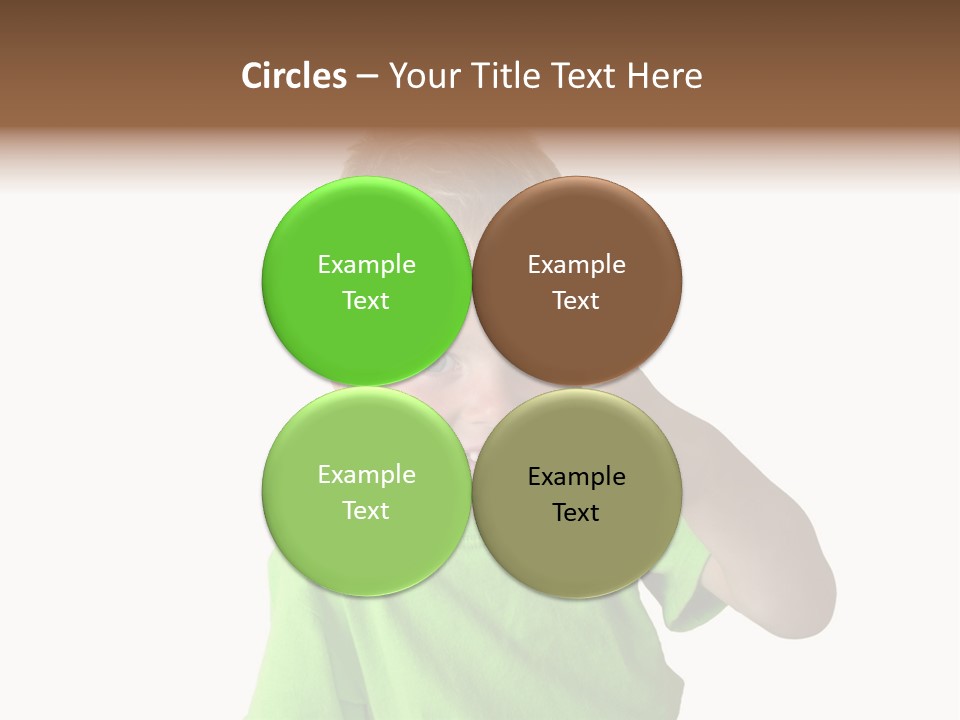 Circles – Your Title Text Here

Example Text

Example Text

Example Text

Example Text